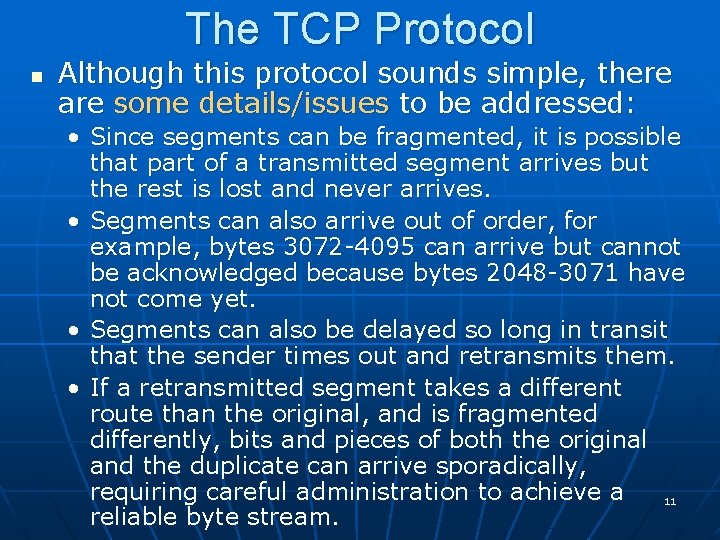 The TCP Protocol

■ Although this protocol sounds simple, there are some details/issues to be addressed:

• Since segments can be fragmented, it is possible that part of a transmitted segment arrives but the rest is lost and never arrives.

• Segments can also arrive out of order, for example, bytes 3072-4095 can arrive but cannot be acknowledged because bytes 2048-3071 have not come yet.

• Segments can also be delayed so long in transit that the sender times out and retransmits them.

• If a retransmitted segment takes a different route than the original, and is fragmented differently, bits and pieces of both the original and the duplicate can arrive sporadically, requiring careful administration to achieve a reliable byte stream.

11